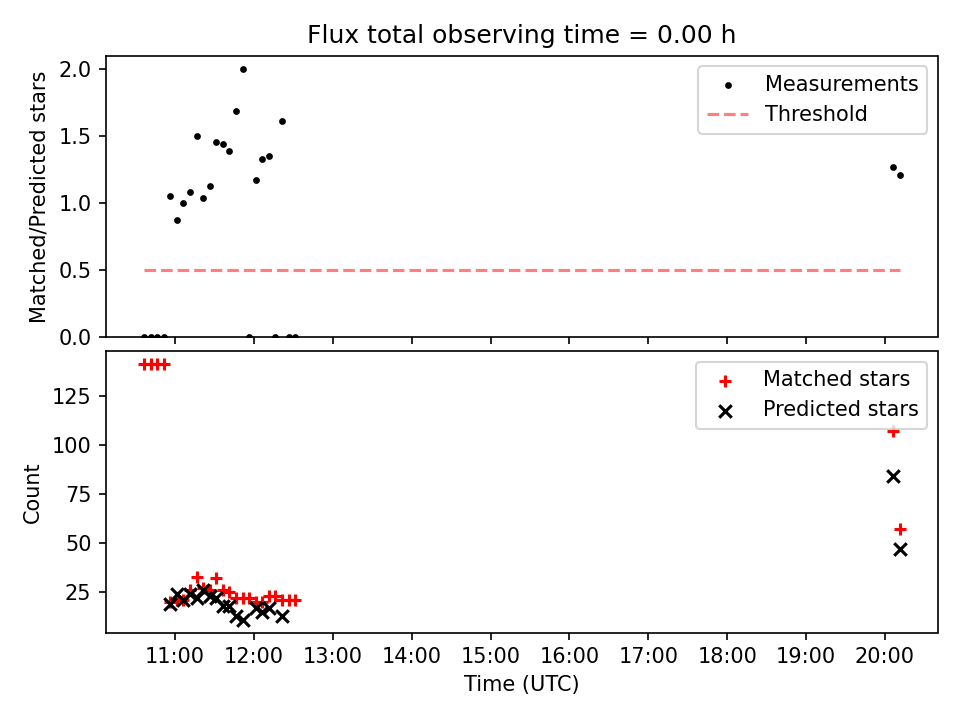 Flux total observing time = 0.00 h

Matched/Predicted stars

2.0
1.5
1.0
0.5
0.0

Measurements
Threshold

Count

125
100
75
50
25

Matched stars
Predicted stars

11:00 12:00 13:00 14:00 15:00 16:00 17:00 18:00 19:00 20:00

Time (UTC)